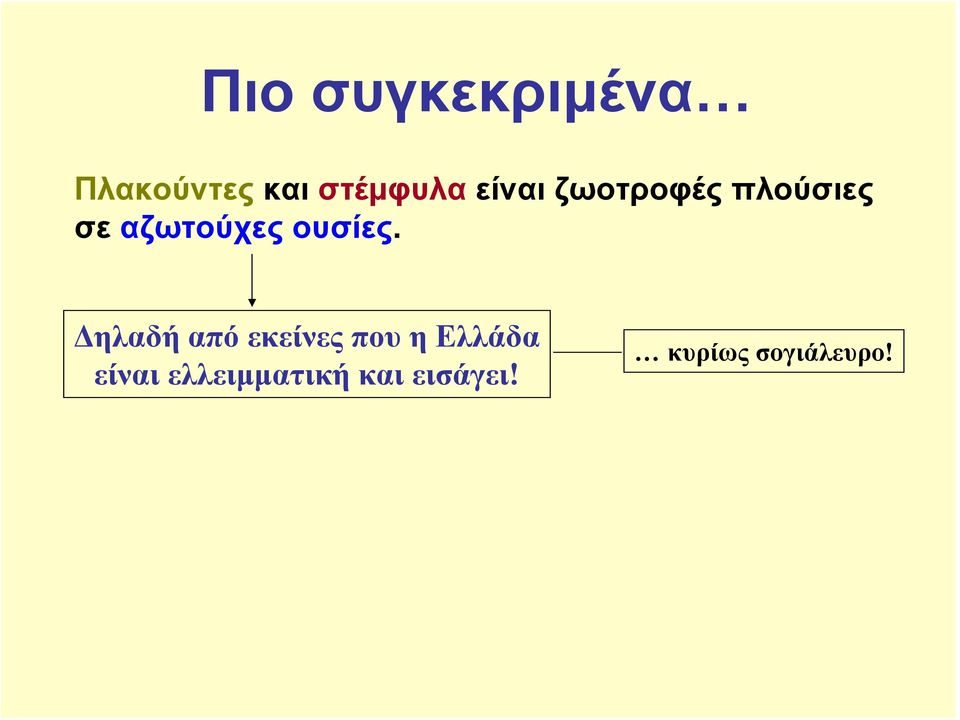 Πιο συγκεκριμένα…

Πλακούντες και στέμφυλα είναι ζωοτροφές πλούσιες σε αζωτούχες ουσίες.

Δηλαδή από εκείνες που η Ελλάδα είναι ελλειμματική και εισάγει!

… κυρίως σογιάλευρο!